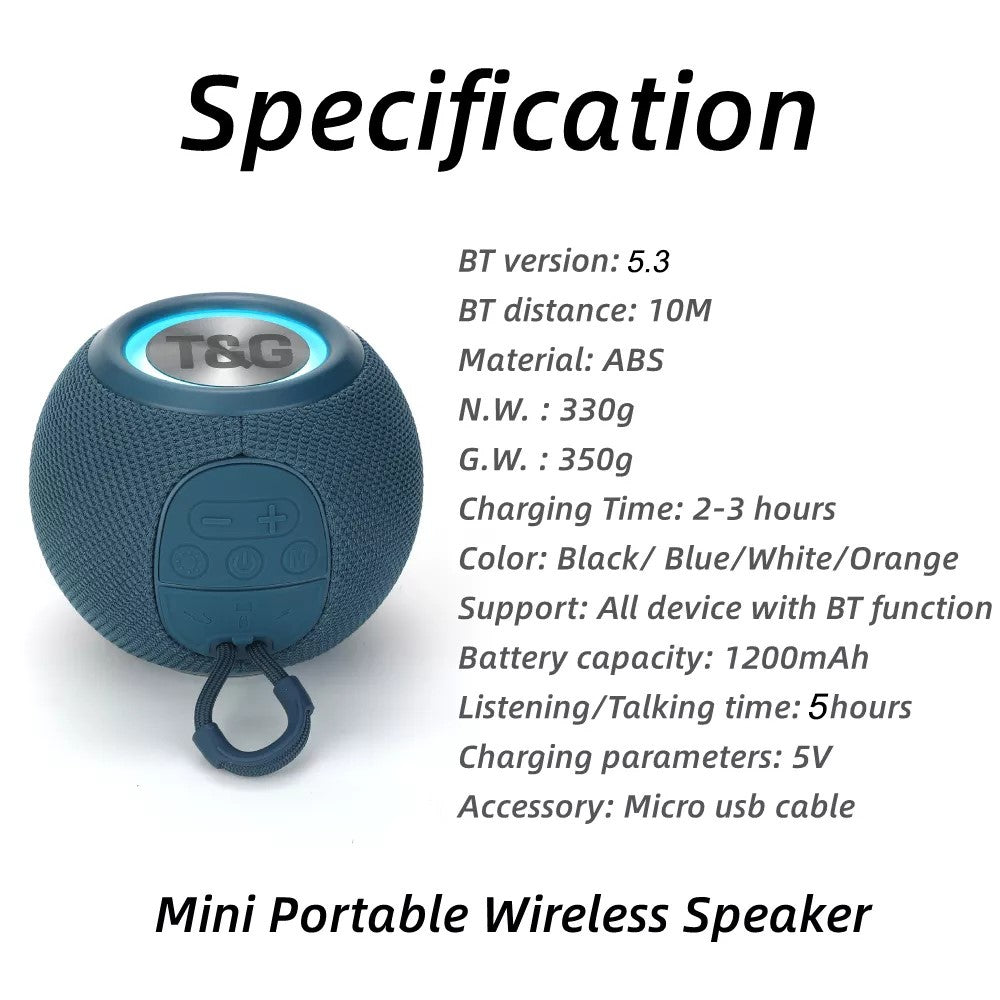 Specification

T&G

BT version: 5.3
BT distance: 10M
Material: ABS
N.W. : 330g
G.W. : 350g
Charging Time: 2-3 hours
Color: Black/ Blue/White/Orange
Support: All device with BT function
Battery capacity: 1200mAh
Listening/Talking time: 5hours
Charging parameters: 5V
Accessory: Micro usb cable

Mini Portable Wireless Speaker